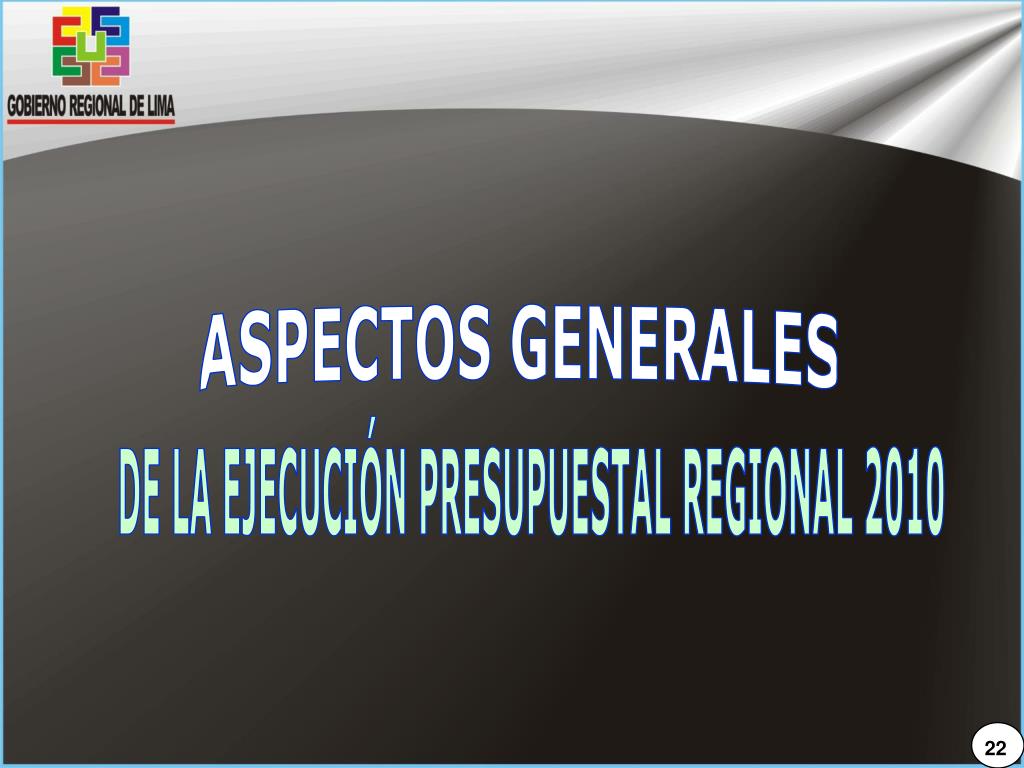 GOBIERNO REGIONAL DE LIMA

ASPECTOS GENERALES

DE LA EJECUCIÓN PRESUPUESTAL REGIONAL 2010

22